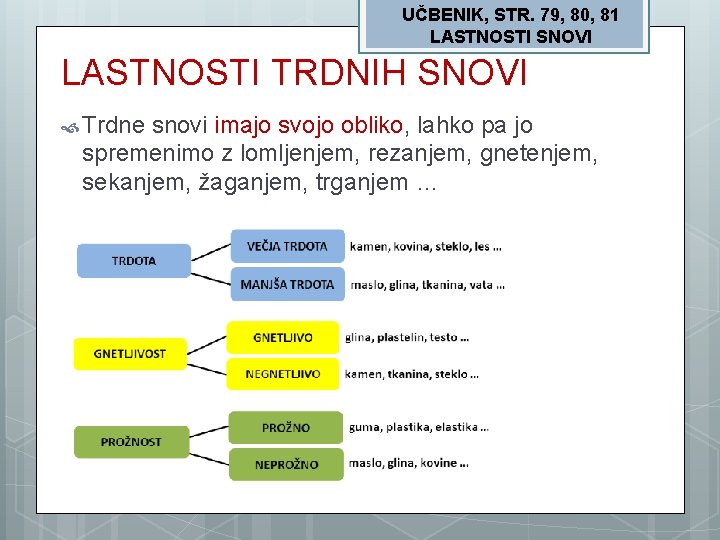 UČBENIK, STR. 79, 80, 81
LASTNOSTI SNOVI

LASTNOSTI TRDNIH SNOVI

Trdne snovi imajo svojo obliko, lahko pa jo spremenimo z lomljenjem, rezanjem, gnetenjem, sekanjem, žaganjem, trganjem …

TRDOTA
VEČJA TRDOTA kamen, kovina, steklo, les …
MANJŠA TRDOTA maslo, glina, tkanina, vata …

GNETLJIVOST
GNETLJIVO glina, plastelin, testo …
NEGNETLJIVO kamen, tkanina, steklo …

PROŽNOST
PROŽNO guma, plastika, elastika …
NEPROŽNO maslo, glina, kovine …